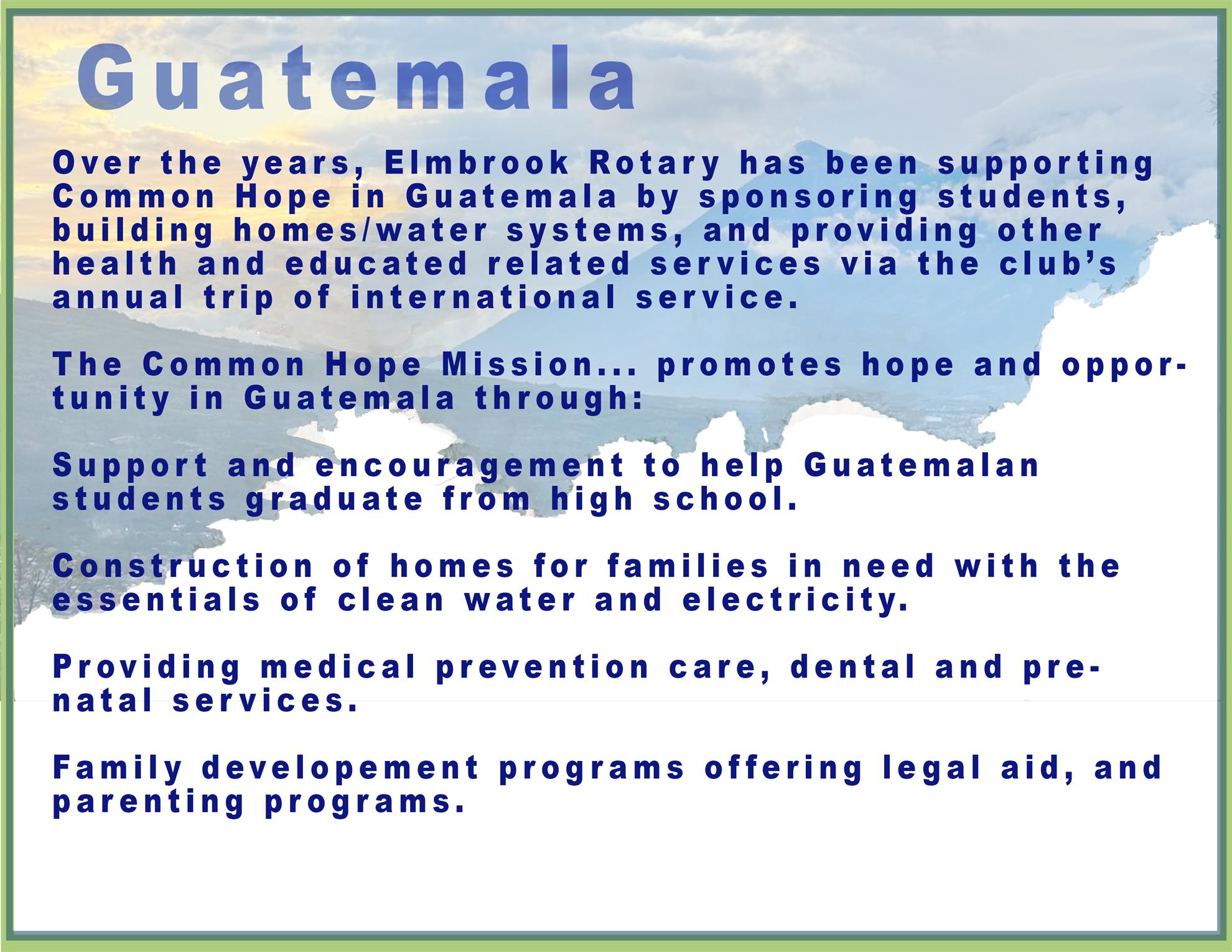 Guatemala

Over the years, Elmbrook Rotary has been supporting Common Hope in Guatemala by sponsoring students, building homes/water systems, and providing other health and educated related services via the club's annual trip of international service.

The Common Hope Mission... promotes hope and opportunity in Guatemala through:

Support and encouragement to help Guatemalan students graduate from high school.

Construction of homes for families in need with the essentials of clean water and electricity.

Providing medical prevention care, dental and prenatal services.

Family developement programs offering legal aid, and parenting programs.